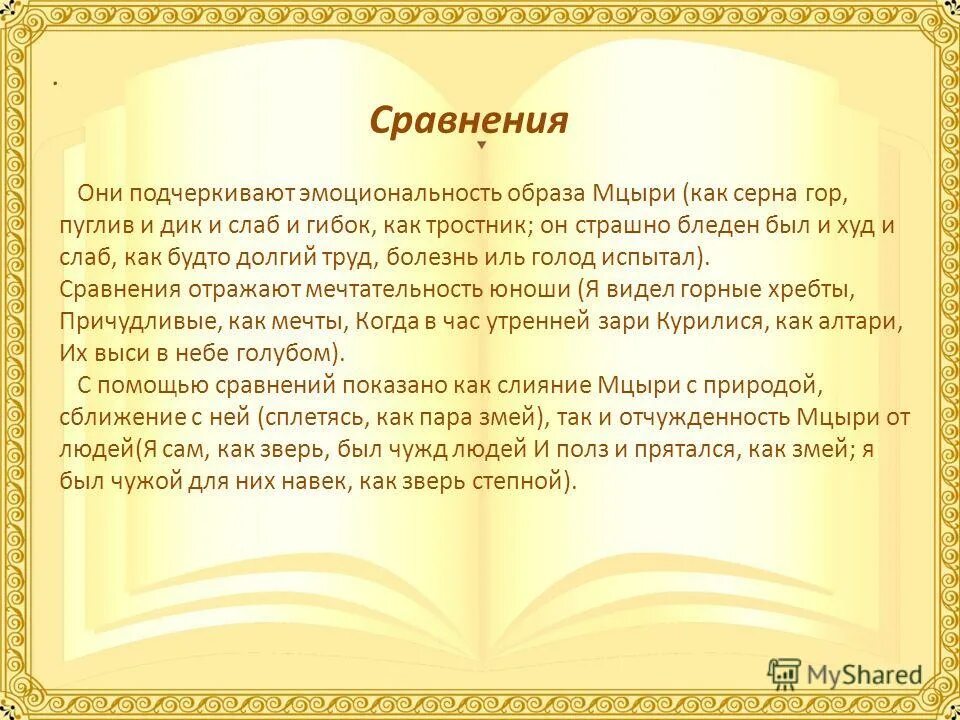 .

Сравнения

Они подчеркивают эмоциональность образа Мцыри (как серна гор, пуглив и дик и слаб и гибок, как тростник; он страшно бледен был и худ и слаб, как будто долгий труд, болезнь иль голод испытал).
Сравнения отражают мечтательность юноши (Я видел горные хребты, Причудливые, как мечты, Когда в час утренней зари Курилися, как алтари, Их выси в небе голубом).
С помощью сравнений показано как слияние Мцыри с природой, сближение с ней (сплетясь, как пара змей), так и отчужденность Мцыри от людей(Я сам, как зверь, был чужд людей И полз и прятался, как змей; я был чужой для них навек, как зверь степной).

MyShared